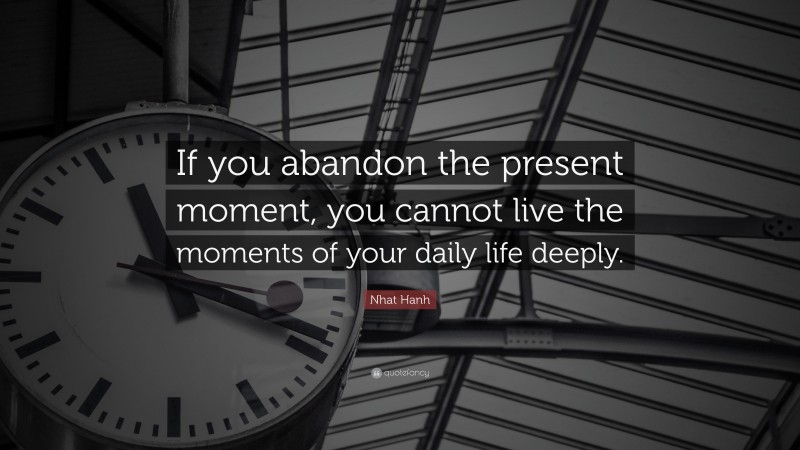 If you abandon the present moment, you cannot live the moments of your daily life deeply.

Nhat Hanh

quotefancy